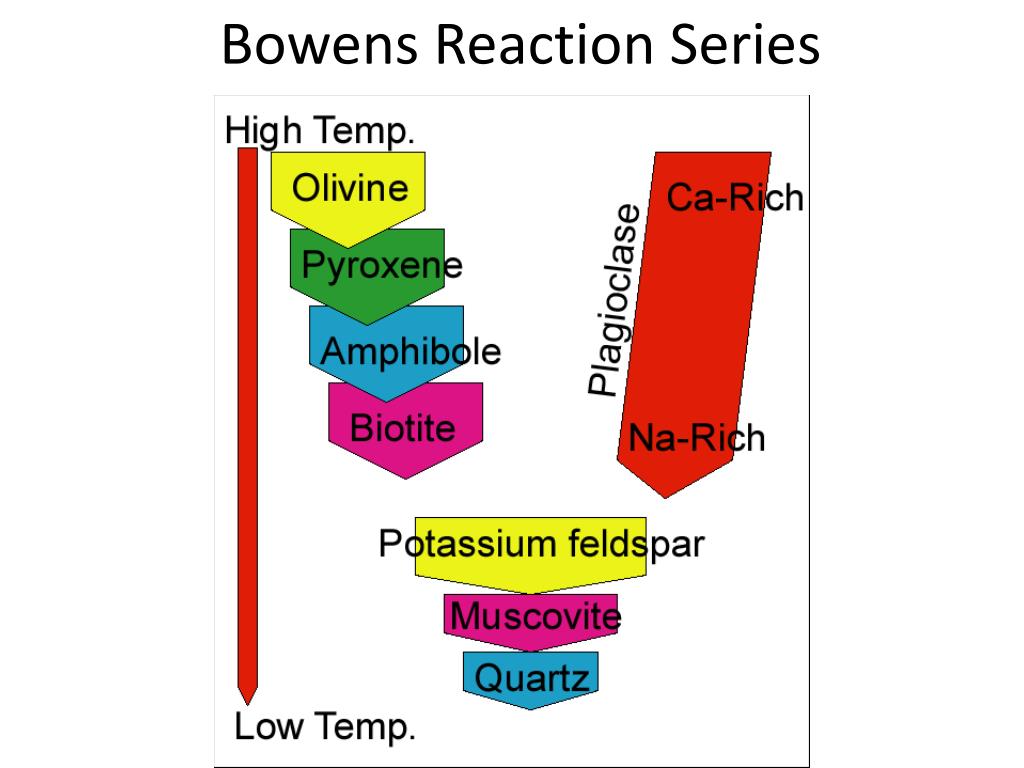 Bowens Reaction Series

High Temp.

Olivine

Pyroxene

Amphibole

Biotite

Plagioclase

Ca-Rich

Na-Rich

Potassium feldspar

Muscovite

Quartz

Low Temp.